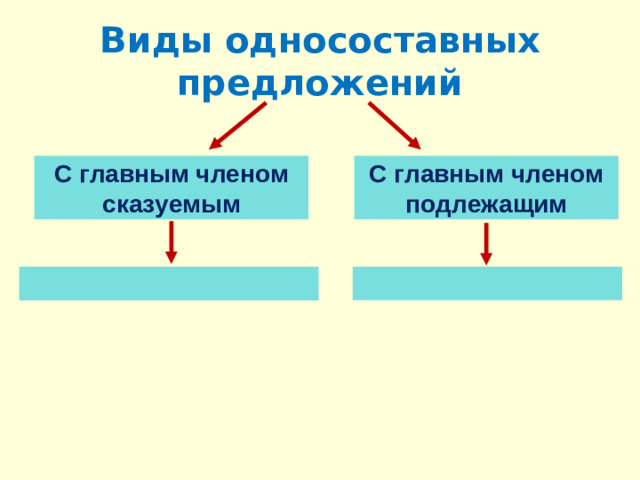 Виды односоставных предложений

С главным членом сказуемым

С главным членом подлежащим